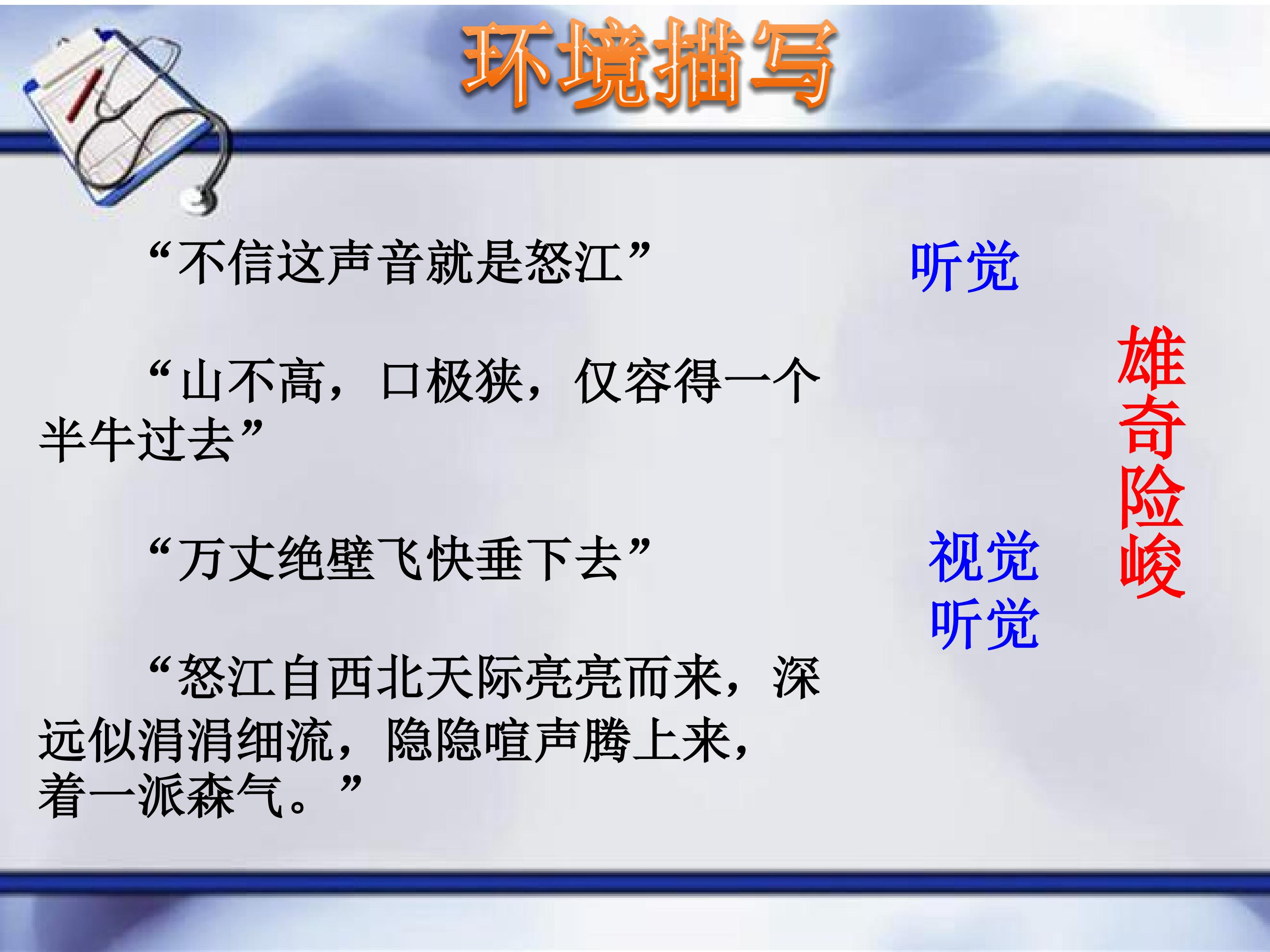 环境描写

“不信这声音就是怒江”

听觉

“山不高，口极狭，仅容得一个半牛过去”

“万丈绝壁飞快垂下去”

视觉
听觉

“怒江自西北天际亮亮而来，深远似涓涓细流，隐隐喧声腾上来，着一派森气。”

雄奇险峻